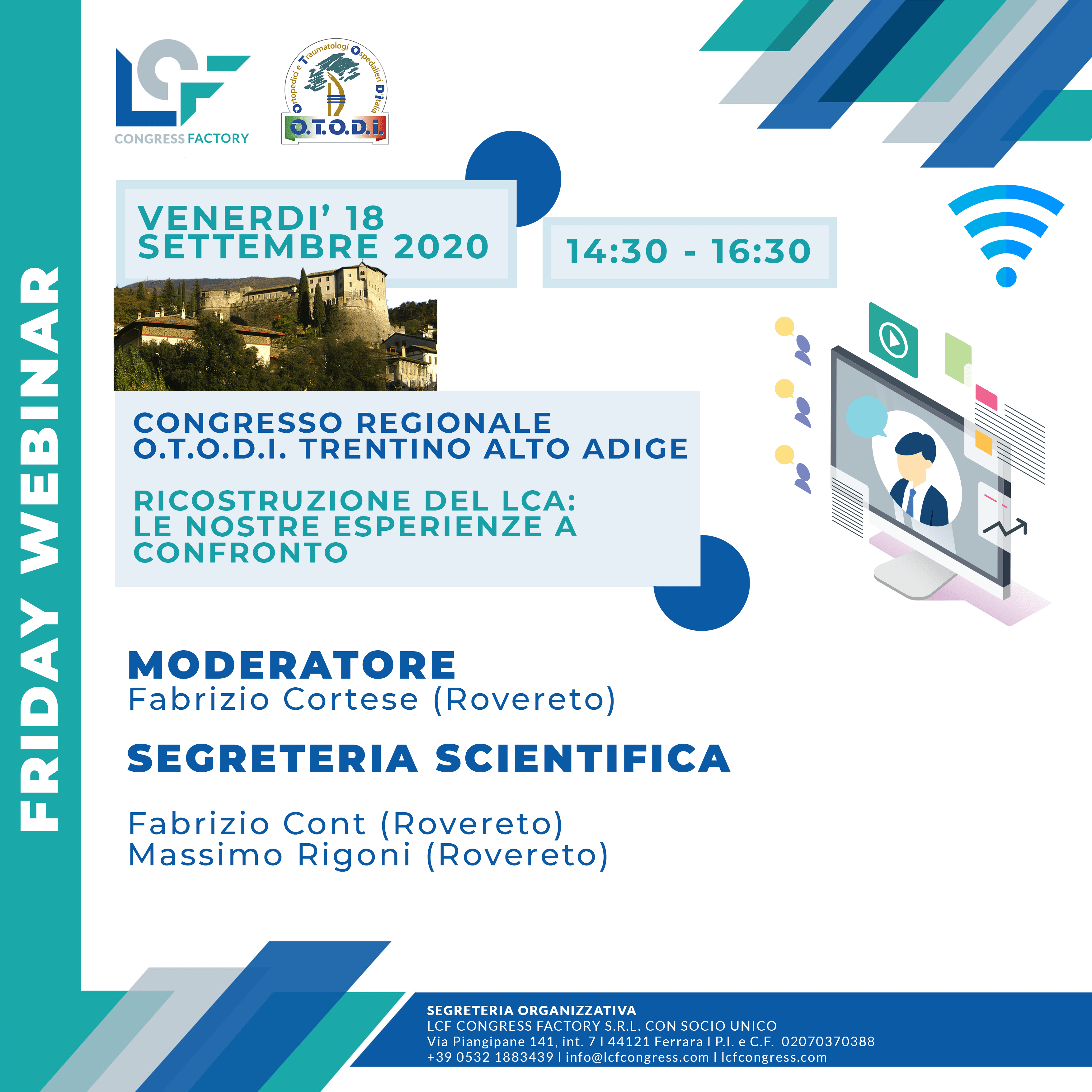 FRIDAY WEBINAR

LCF
CONGRESS FACTORY

Ortopedici e Traumatologi Ospedalieri D'Italia
O.T.O.D.I.

VENERDI' 18 SETTEMBRE 2020

14:30 - 16:30

CONGRESSO REGIONALE O.T.O.D.I. TRENTINO ALTO ADIGE

RICOSTRUZIONE DEL LCA: LE NOSTRE ESPERIENZE A CONFRONTO

MODERATORE
Fabrizio Cortese (Rovereto)

SEGRETERIA SCIENTIFICA

Fabrizio Cont (Rovereto)
Massimo Rigoni (Rovereto)

SEGRETERIA ORGANIZZATIVA
LCF CONGRESS FACTORY S.R.L. CON SOCIO UNICO
Via Piangipane 141, int. 7 I 44121 Ferrara I P.I. e C.F. 02070370388
+39 0532 1883439 I info@lcfcongress.com I lcfcongress.com